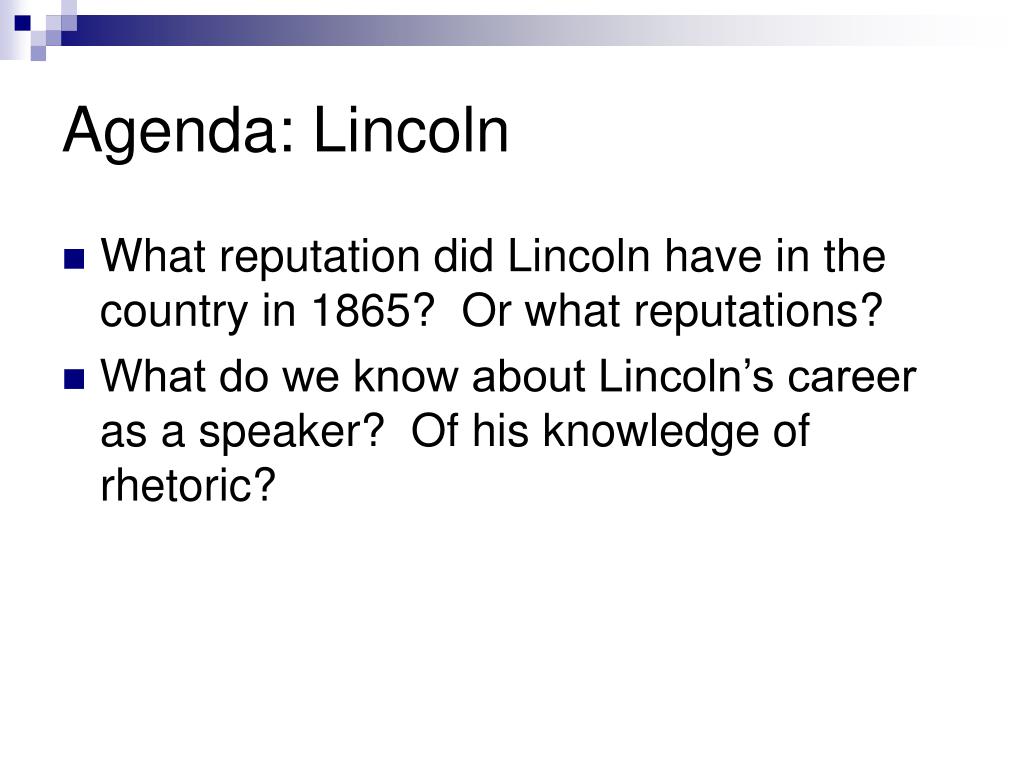 Agenda: Lincoln

What reputation did Lincoln have in the country in 1865? Or what reputations?

What do we know about Lincoln’s career as a speaker? Of his knowledge of rhetoric?